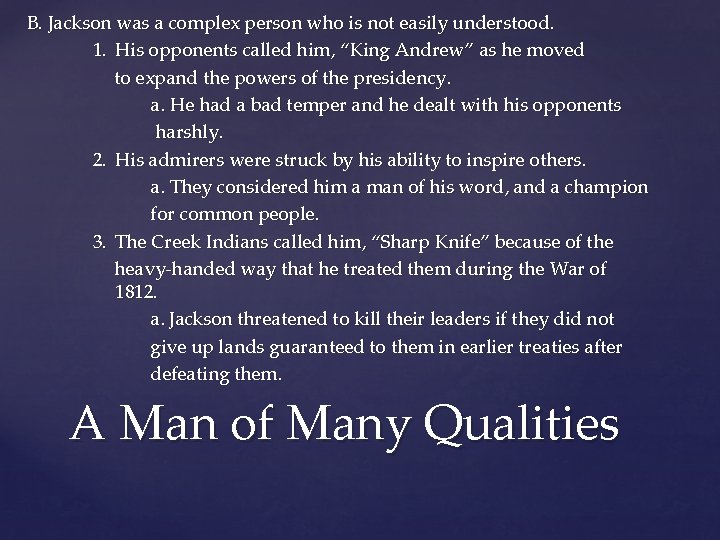 B. Jackson was a complex person who is not easily understood.

1. His opponents called him, “King Andrew” as he moved to expand the powers of the presidency.

a. He had a bad temper and he dealt with his opponents harshly.

2. His admirers were struck by his ability to inspire others.

a. They considered him a man of his word, and a champion for common people.

3. The Creek Indians called him, “Sharp Knife” because of the heavy-handed way that he treated them during the War of 1812.

a. Jackson threatened to kill their leaders if they did not give up lands guaranteed to them in earlier treaties after defeating them.

A Man of Many Qualities